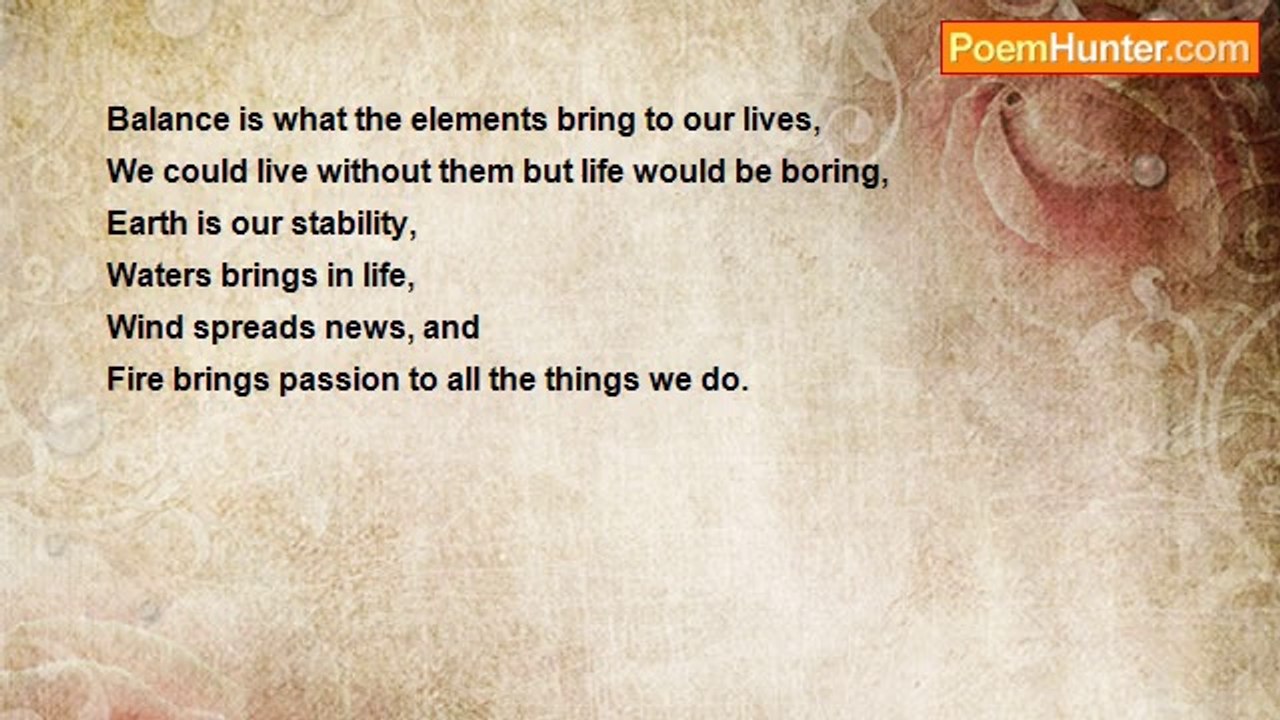 PoemHunter.com

Balance is what the elements bring to our lives,
We could live without them but life would be boring,
Earth is our stability,
Waters brings in life,
Wind spreads news, and
Fire brings passion to all the things we do.